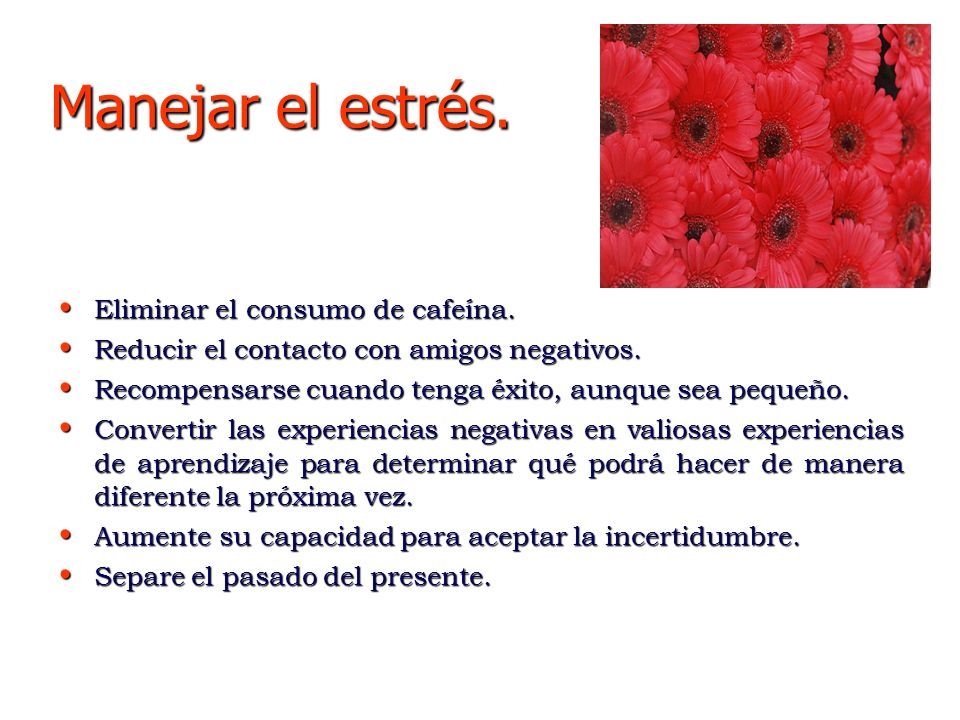 Manejar el estrés.

• Eliminar el consumo de cafeína.
• Reducir el contacto con amigos negativos.
• Recompensarse cuando tenga éxito, aunque sea pequeño.
• Convertir las experiencias negativas en valiosas experiencias de aprendizaje para determinar qué podrá hacer de manera diferente la próxima vez.
• Aumente su capacidad para aceptar la incertidumbre.
• Separe el pasado del presente.